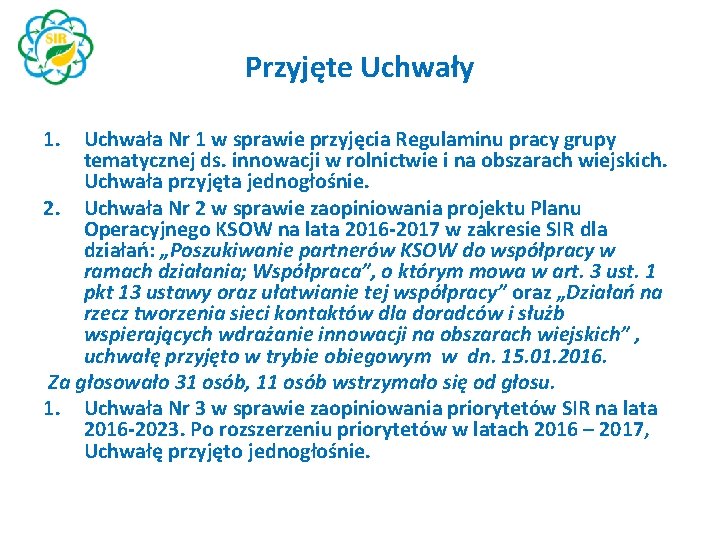 SIR

Przyjęte Uchwały

1. Uchwała Nr 1 w sprawie przyjęcia Regulaminu pracy grupy tematycznej ds. innowacji w rolnictwie i na obszarach wiejskich. Uchwała przyjęta jednogłośnie.
2. Uchwała Nr 2 w sprawie zaopiniowania projektu Planu Operacyjnego KSOW na lata 2016-2017 w zakresie SIR dla działań: „Poszukiwanie partnerów KSOW do współpracy w ramach działania; Współpraca”, o którym mowa w art. 3 ust. 1 pkt 13 ustawy oraz ułatwianie tej współpracy” oraz „Działań na rzecz tworzenia sieci kontaktów dla doradców i służb wspierających wdrażanie innowacji na obszarach wiejskich” , uchwałę przyjęto w trybie obiegowym w dn. 15.01.2016.

Za głosowało 31 osób, 11 osób wstrzymało się od głosu.

1. Uchwała Nr 3 w sprawie zaopiniowania priorytetów SIR na lata 2016-2023. Po rozszerzeniu priorytetów w latach 2016 – 2017, Uchwałę przyjęto jednogłośnie.